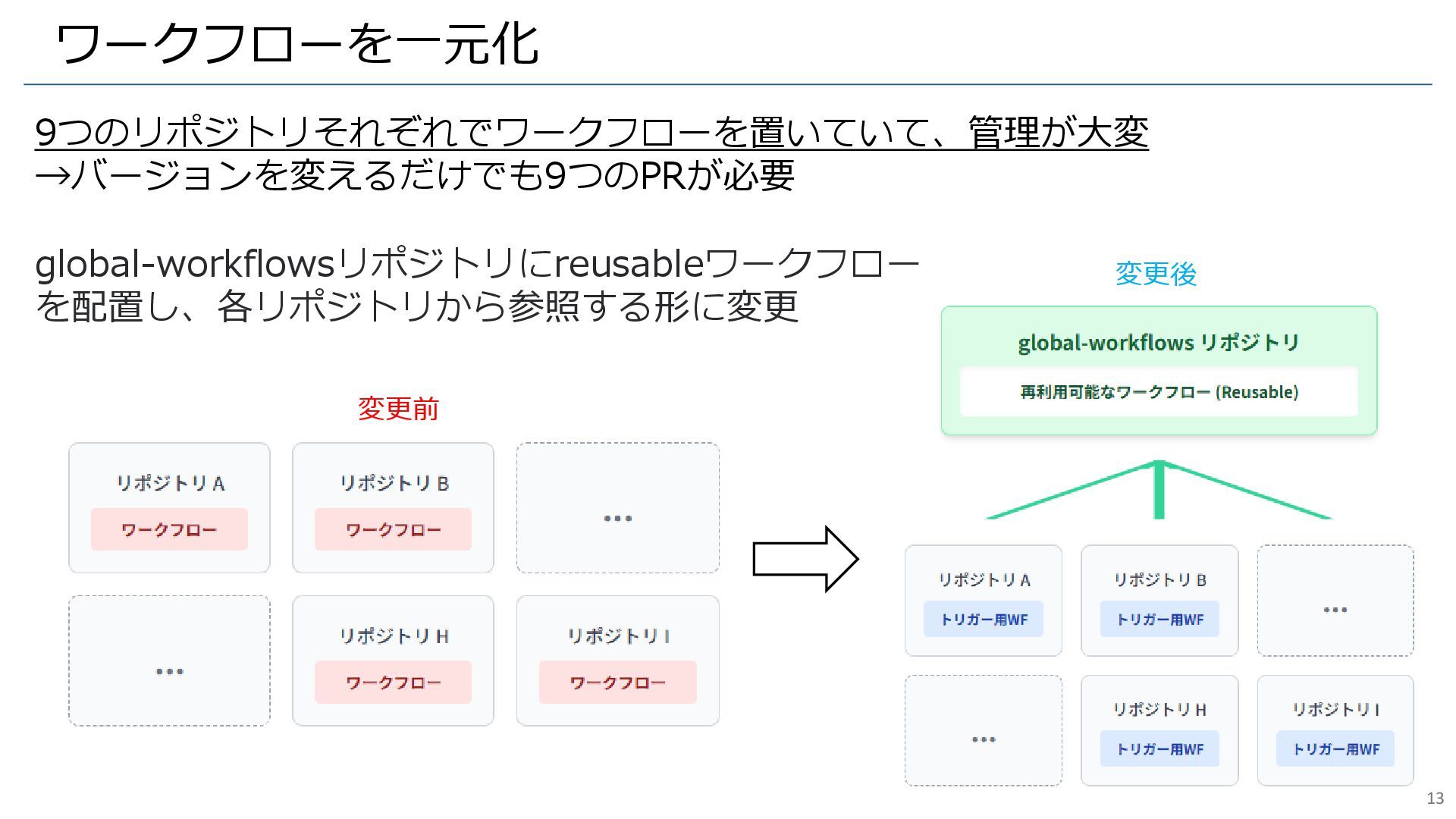 ワークフローを一元化

9つのリポジトリそれぞれでワークフローを置いていて、管理が大変
→バージョンを変えるだけでも9つのPRが必要

global-workflowsリポジトリにreusableワークフローを配置し、各リポジトリから参照する形に変更

変更前

リポジトリ A
ワークフロー

リポジトリ B
ワークフロー

...

...

リポジトリ H
ワークフロー

リポジトリ I
ワークフロー

変更後

global-workflows リポジトリ
再利用可能なワークフロー (Reusable)

リポジトリ A
トリガー用WF

リポジトリ B
トリガー用WF

...

...

リポジトリ H
トリガー用WF

リポジトリ I
トリガー用WF

13